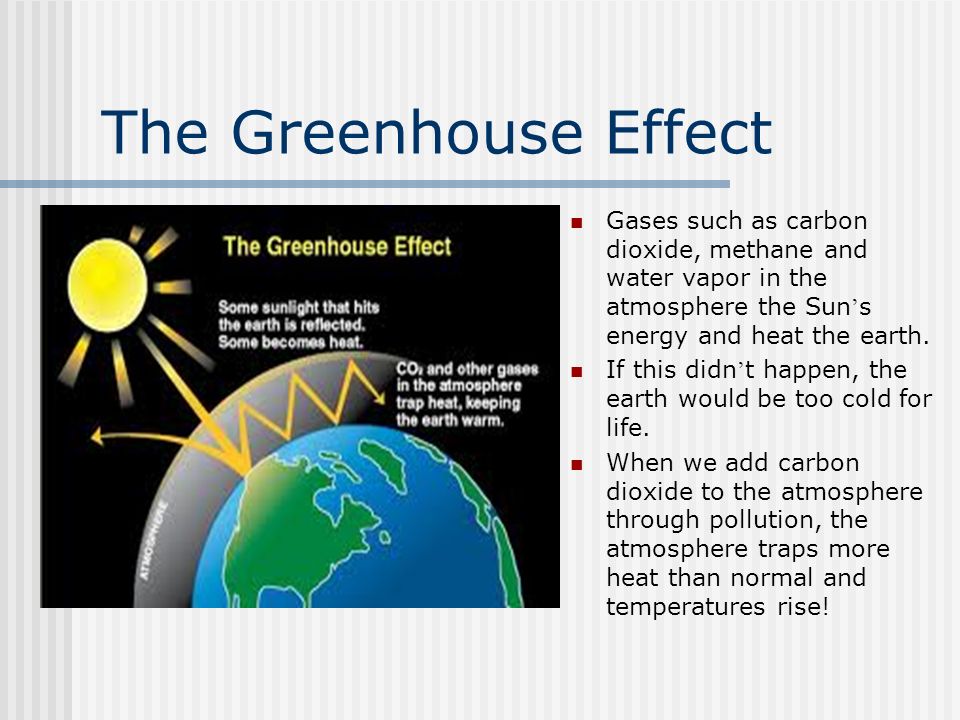 The Greenhouse Effect

The Greenhouse Effect

Some sunlight that hits the earth is reflected. Some becomes heat.

$CO_2$ and other gases in the atmosphere trap heat, keeping the earth warm.

ATMOSPHERE

- Gases such as carbon dioxide, methane and water vapor in the atmosphere the Sun's energy and heat the earth.
- If this didn't happen, the earth would be too cold for life.
- When we add carbon dioxide to the atmosphere through pollution, the atmosphere traps more heat than normal and temperatures rise!